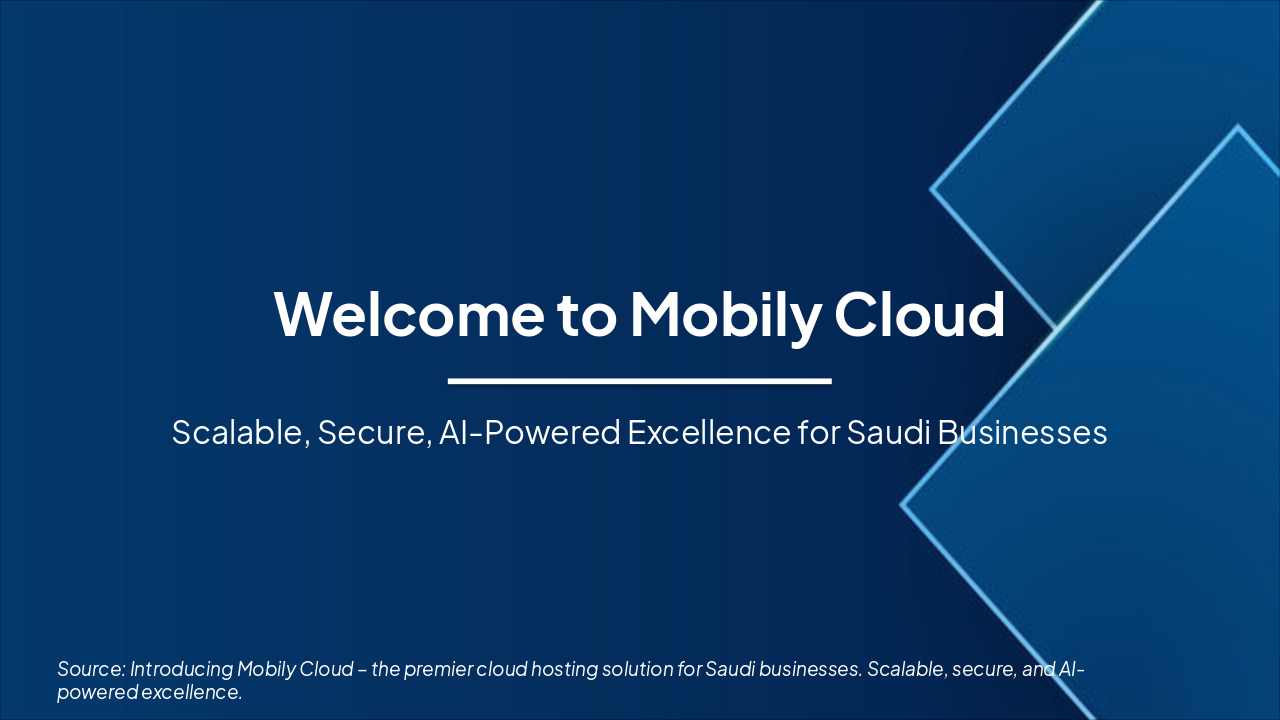 Welcome to Mobily Cloud

Scalable, Secure, AI-Powered Excellence for Saudi Businesses

Source: Introducing Mobily Cloud – the premier cloud hosting solution for Saudi businesses. Scalable, secure, and AI-powered excellence.